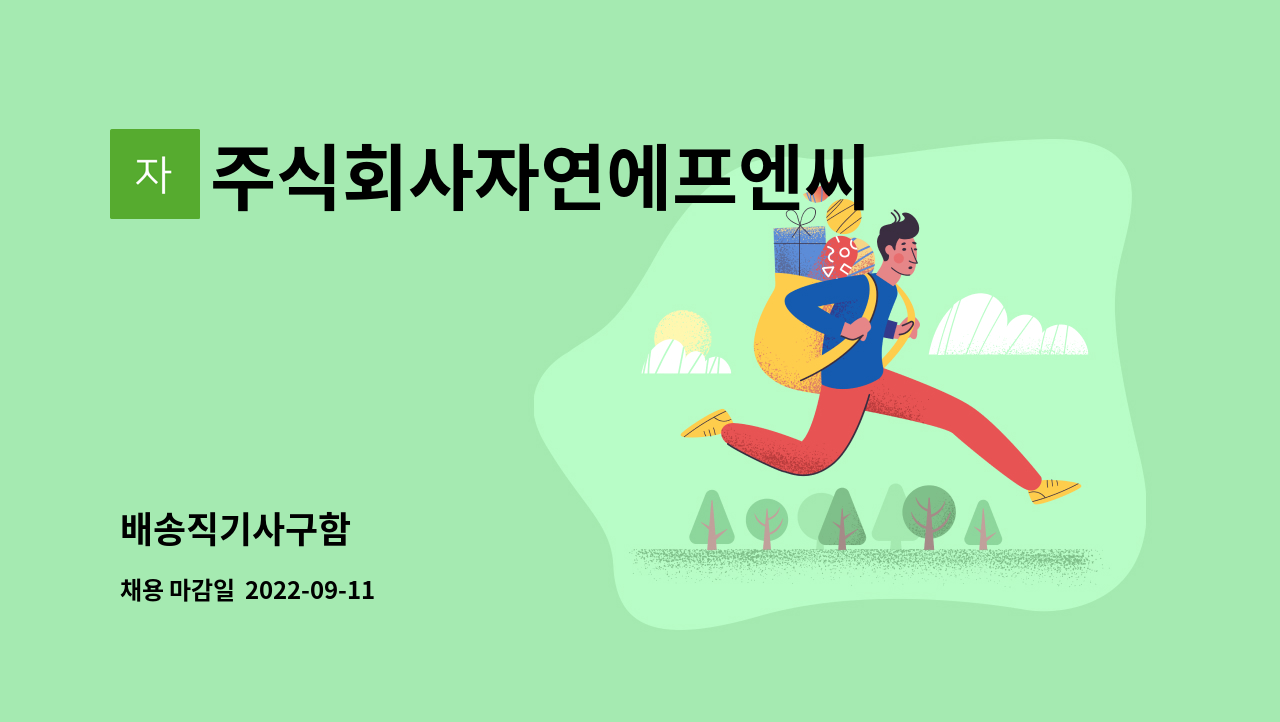 자 주식회사자연에프엔씨

배송직기사구함

채용 마감일 2022-09-11